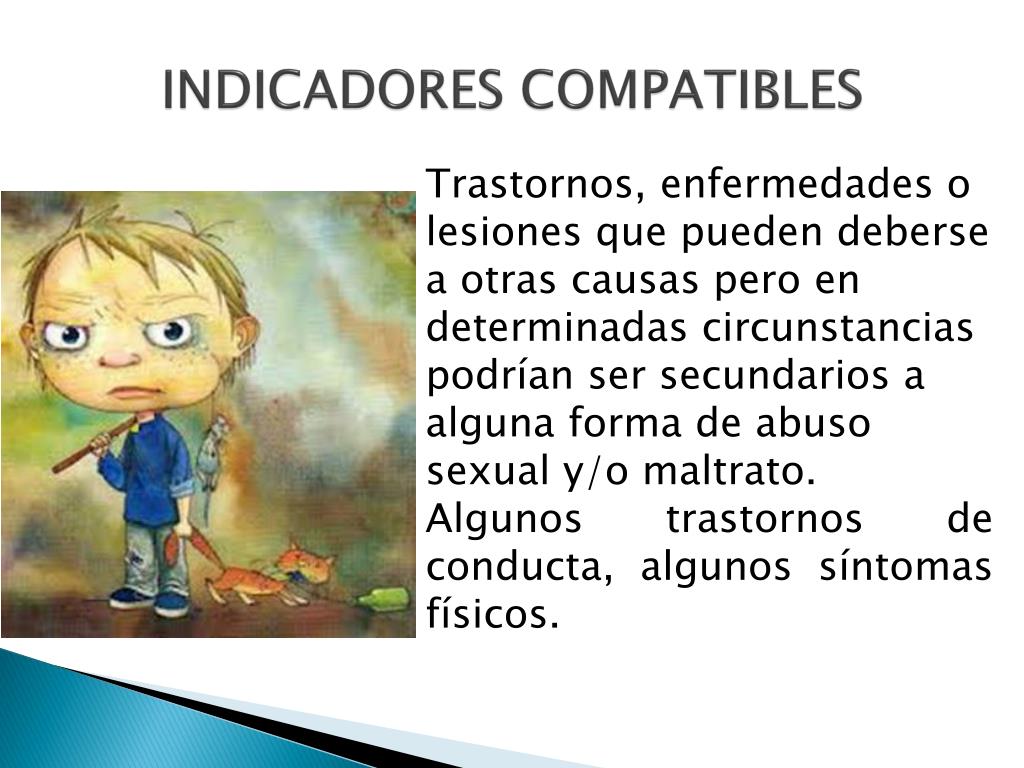 INDICADORES COMPATIBLES

Trastornos, enfermedades o lesiones que pueden deberse a otras causas pero en determinadas circunstancias podrían ser secundarios a alguna forma de abuso sexual y/o maltrato.
Algunos trastornos de conducta, algunos síntomas físicos.